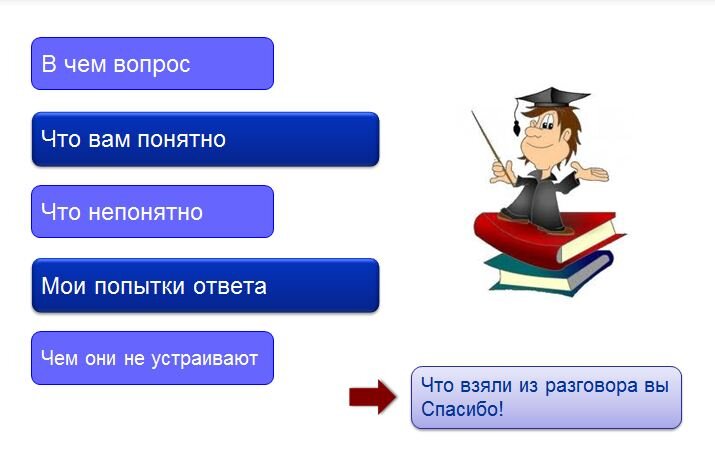 В чем вопрос

Что вам понятно

Что непонятно

Мои попытки ответа

Чем они не устраивают

Что взяли из разговора вы
Спасибо!